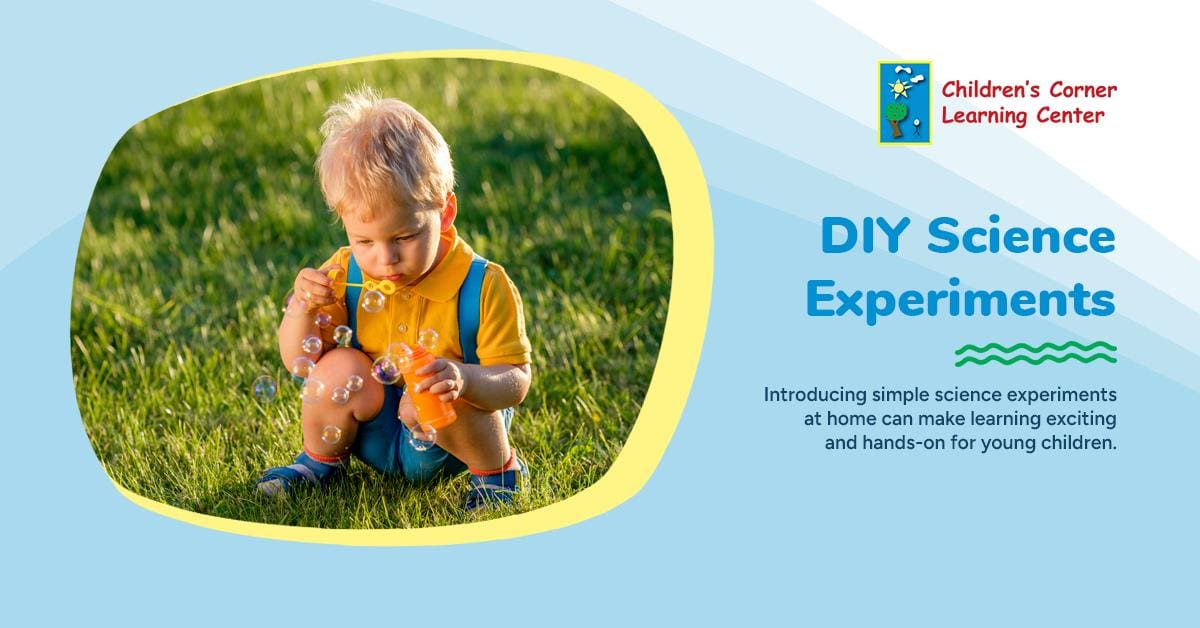 Children's Corner Learning Center

DIY Science Experiments

Introducing simple science experiments at home can make learning exciting and hands-on for young children.